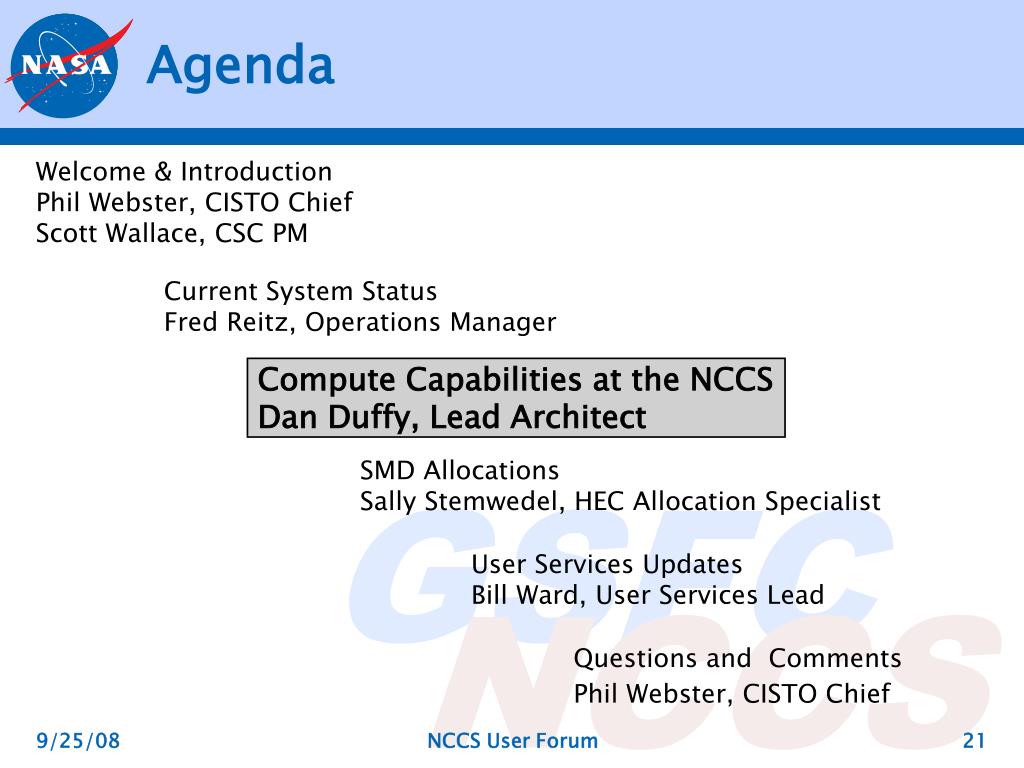 NASA

Agenda

Welcome & Introduction
Phil Webster, CISTO Chief
Scott Wallace, CSC PM

Current System Status
Fred Reitz, Operations Manager

Compute Capabilities at the NCCS
Dan Duffy, Lead Architect

SMD Allocations
Sally Stemwedel, HEC Allocation Specialist

User Services Updates
Bill Ward, User Services Lead

Questions and Comments
Phil Webster, CISTO Chief

GSFC
NCCS

9/25/08 NCCS User Forum 21